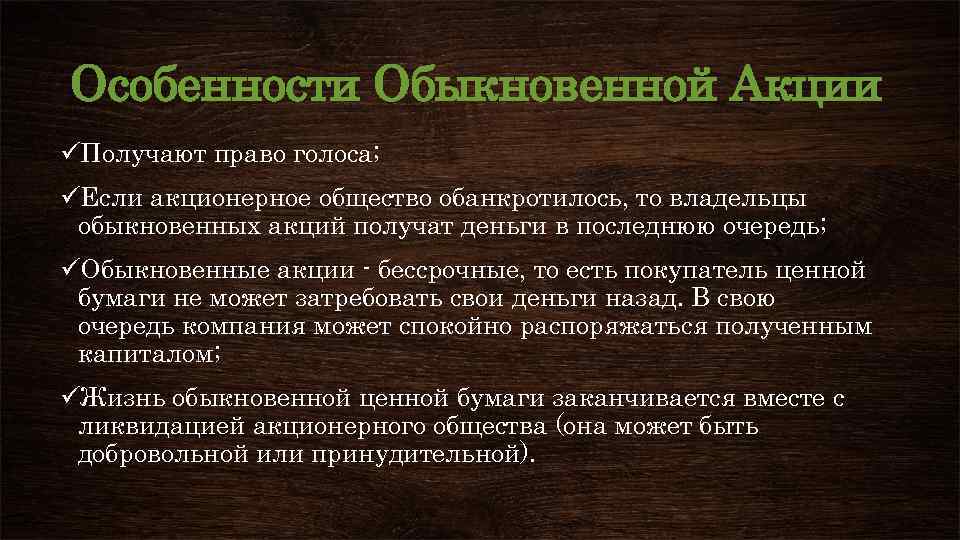 Особенности Обыкновенной Акции

✓Получают право голоса;

✓Если акционерное общество обанкротилось, то владельцы обыкновенных акций получат деньги в последнюю очередь;

✓Обыкновенные акции - бессрочные, то есть покупатель ценной бумаги не может затребовать свои деньги назад. В свою очередь компания может спокойно распоряжаться полученным капиталом;

✓Жизнь обыкновенной ценной бумаги заканчивается вместе с ликвидацией акционерного общества (она может быть добровольной или принудительной).